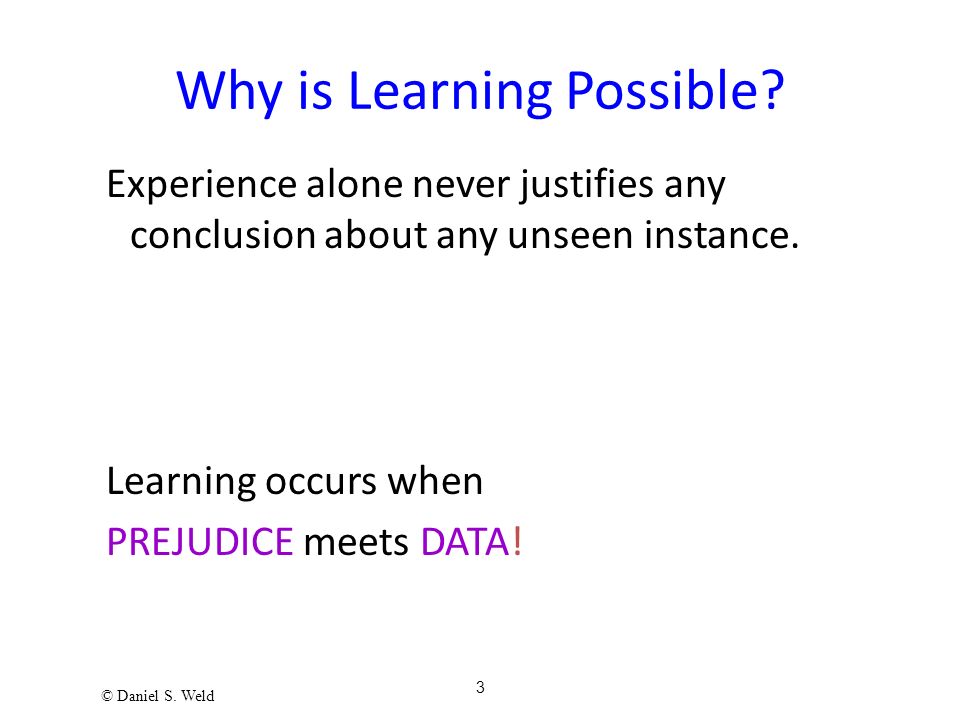 Why is Learning Possible?

Experience alone never justifies any conclusion about any unseen instance.

Learning occurs when

PREJUDICE meets DATA!

© Daniel S. Weld

3